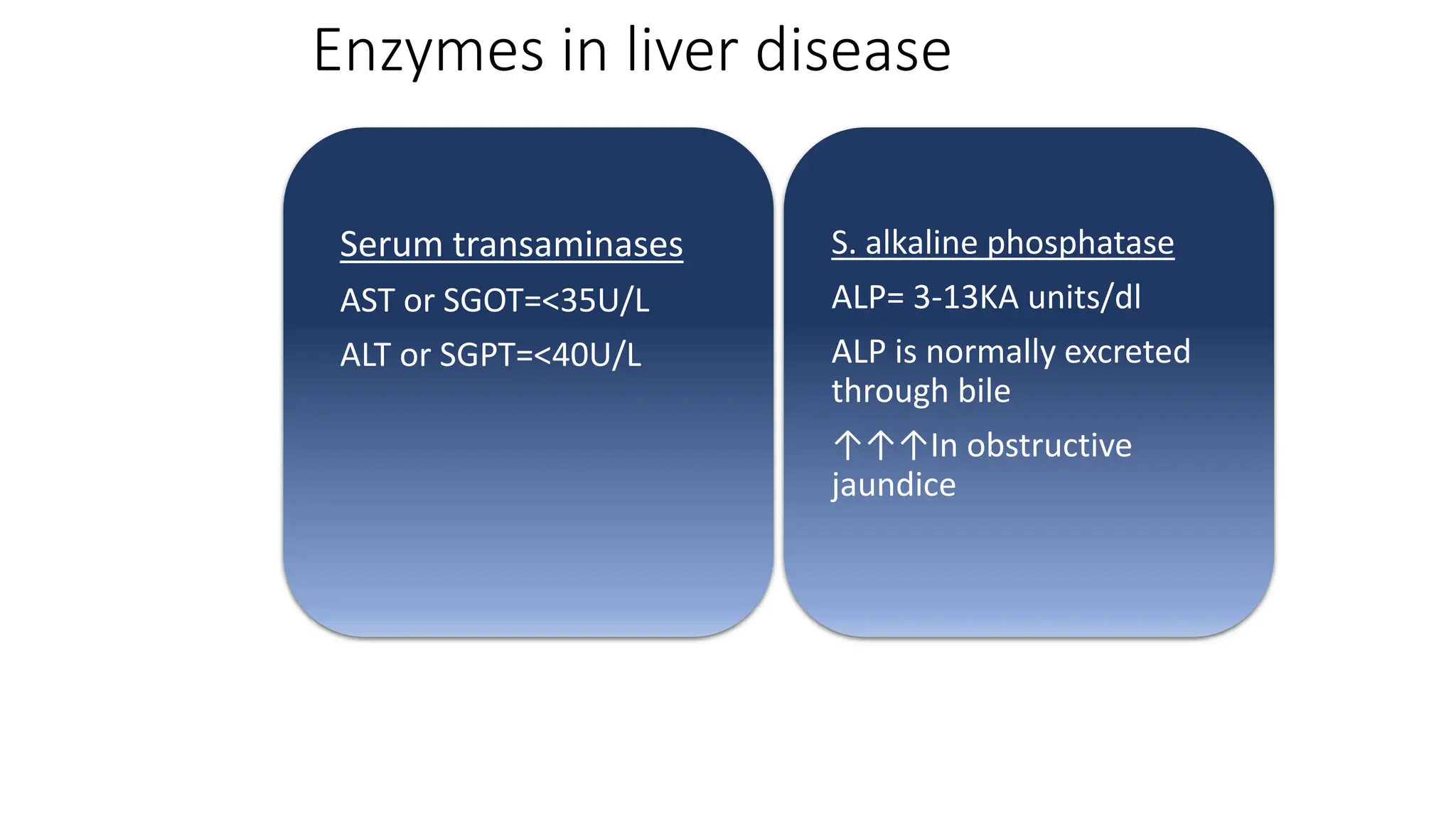 Enzymes in liver disease

Serum transaminases

AST or SGOT=<35U/L

ALT or SGPT=<40U/L

S. alkaline phosphatase

ALP= 3-13KA units/dl

ALP is normally excreted through bile

↑↑↑In obstructive jaundice